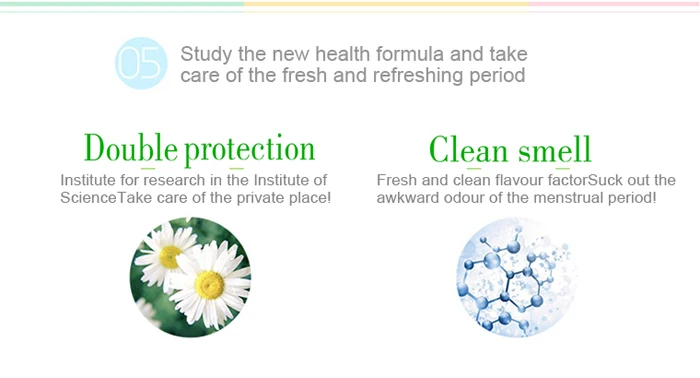 05

Study the new health formula and take care of the fresh and refreshing period

Double protection

Institute for research in the Institute of ScienceTake care of the private place!

Clean smell

Fresh and clean flavour factorSuck out the awkward odour of the menstrual period!